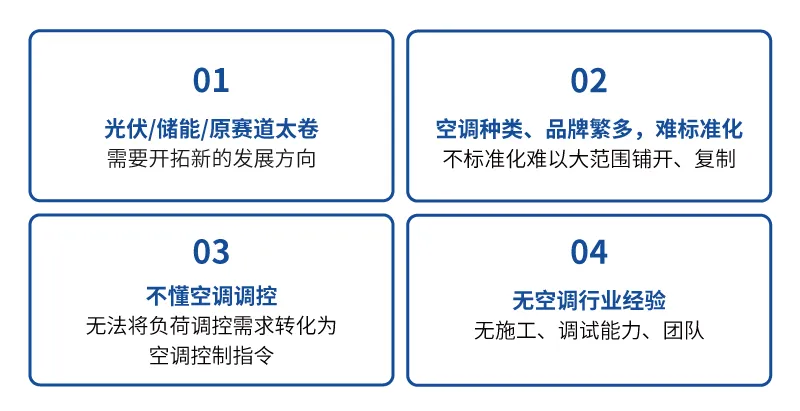 01

光伏/储能/原赛道太卷
需要开拓新的发展方向

02

空调种类、品牌繁多，难标准化
不标准化难以大范围铺开、复制

03

不懂空调调控
无法将负荷调控需求转化为空调控制指令

04

无空调行业经验
无施工、调试能力、团队